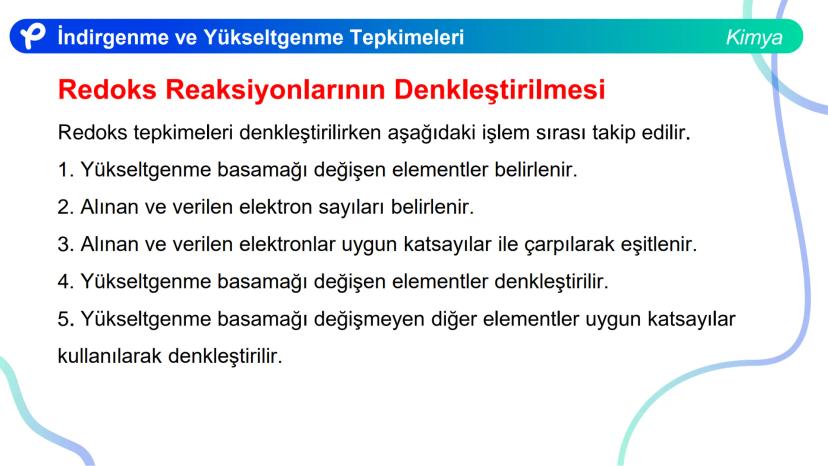 İndirgenme ve Yükseltgenme Tepkimeleri

Kimya

Redoks Reaksiyonlarının Denkleştirilmesi

Redoks tepkimeleri denkleştirilirken aşağıdaki işlem sırası takip edilir.

1. Yükseltgenme basamağı değişen elementler belirlenir.

2. Alınan ve verilen elektron sayıları belirlenir.

3. Alınan ve verilen elektronlar uygun katsayılar ile çarpılarak eşitlenir.

4. Yükseltgenme basamağı değişen elementler denkleştirilir.

5. Yükseltgenme basamağı değişmeyen diğer elementler uygun katsayılar kullanılarak denkleştirilir.